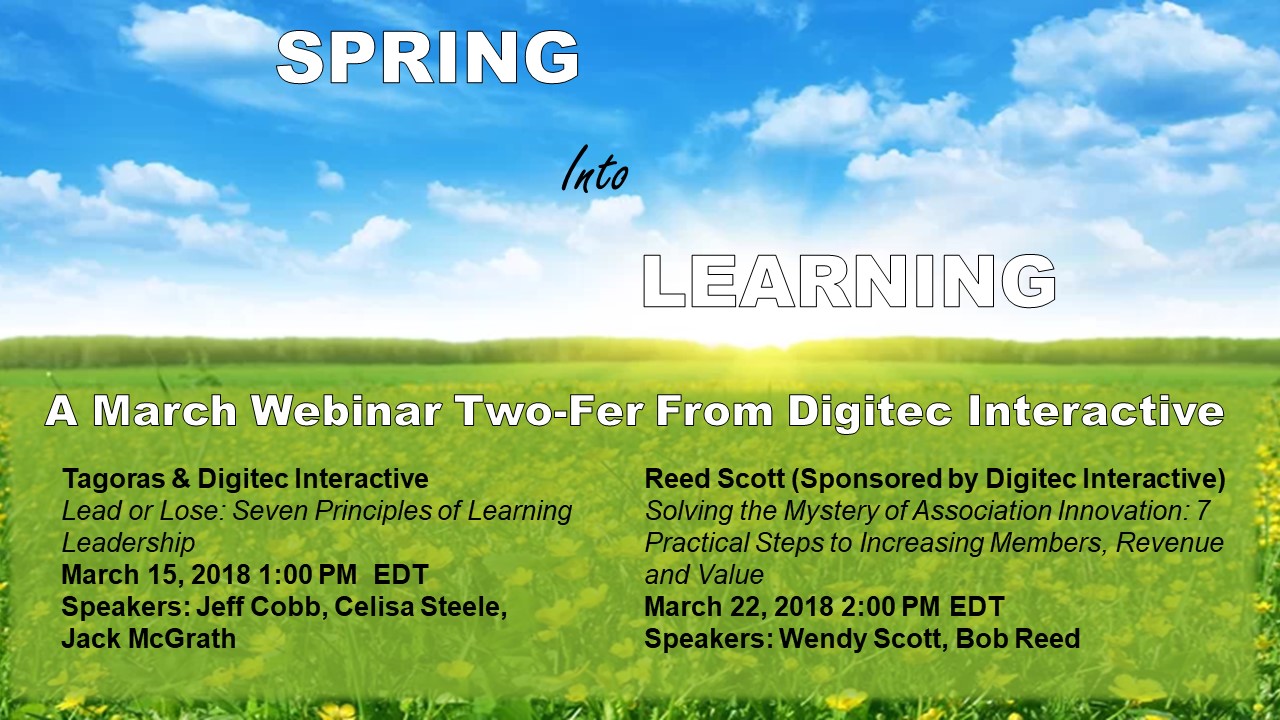 SPRING

Into

LEARNING

A March Webinar Two-Fer From Digitec Interactive

Tagoras & Digitec Interactive
Lead or Lose: Seven Principles of Learning Leadership
March 15, 2018 1:00 PM EDT
Speakers: Jeff Cobb, Celisa Steele, Jack McGrath

Reed Scott (Sponsored by Digitec Interactive)
Solving the Mystery of Association Innovation: 7 Practical Steps to Increasing Members, Revenue and Value
March 22, 2018 2:00 PM EDT
Speakers: Wendy Scott, Bob Reed